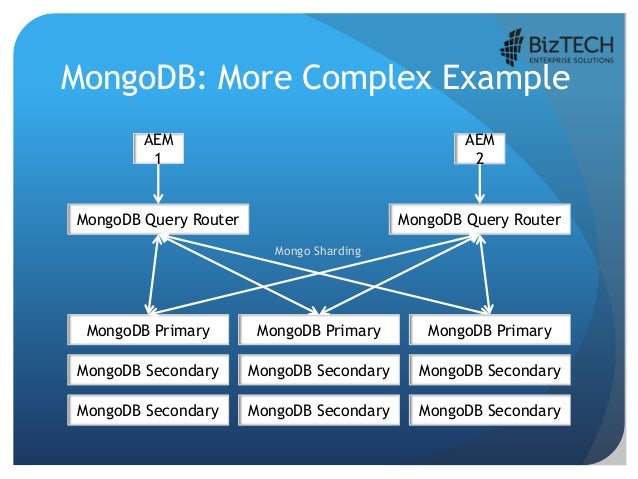 BizTECH
ENTERPRISE SOLUTIONS

MongoDB: More Complex Example

AEM 1

AEM 2

MongoDB Query Router

MongoDB Query Router

Mongo Sharding

MongoDB Primary

MongoDB Primary

MongoDB Primary

MongoDB Secondary

MongoDB Secondary

MongoDB Secondary

MongoDB Secondary

MongoDB Secondary

MongoDB Secondary